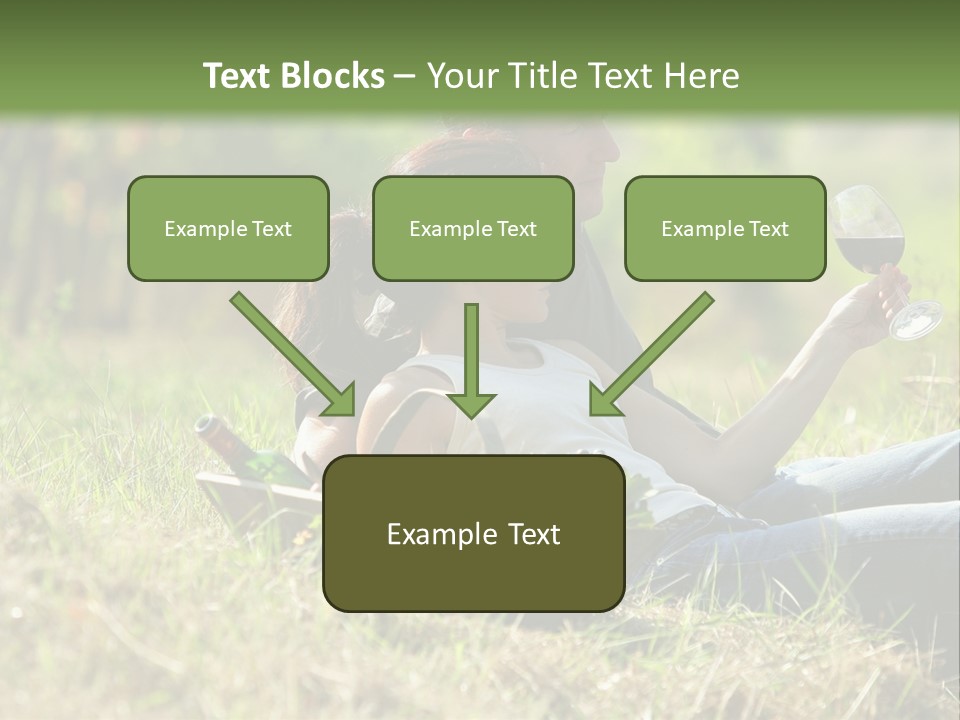 Text Blocks – Your Title Text Here

Example Text

Example Text

Example Text

Example Text